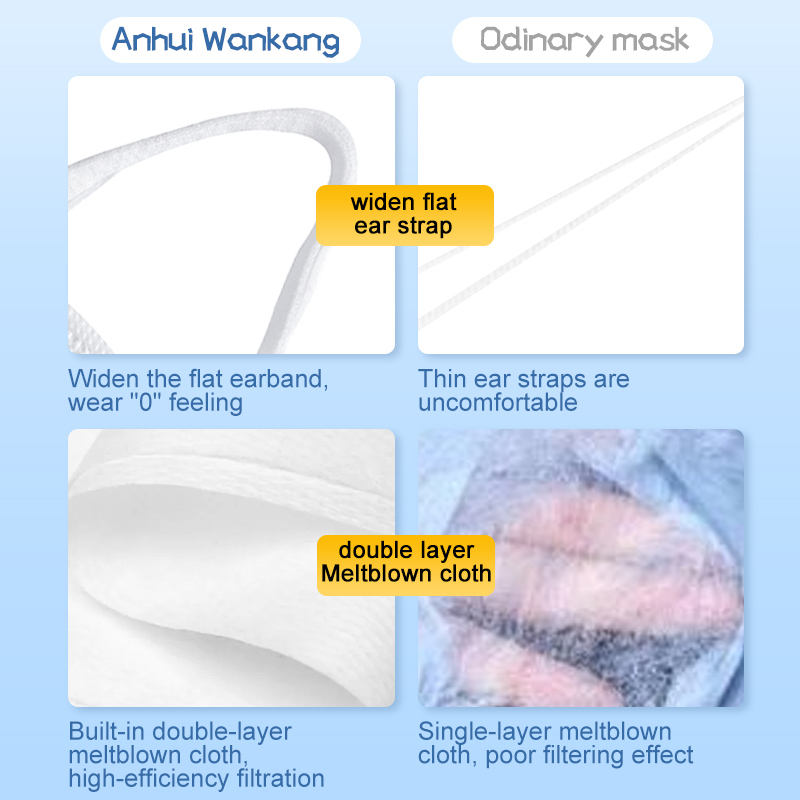 Anhui Wankang

Odinary mask

widen flat ear strap

Widen the flat earband, wear "0" feeling

Thin ear straps are uncomfortable

double layer Meltblown cloth

Built-in double-layer meltblown cloth, high-efficiency filtration

Single-layer meltblown cloth, poor filtering effect